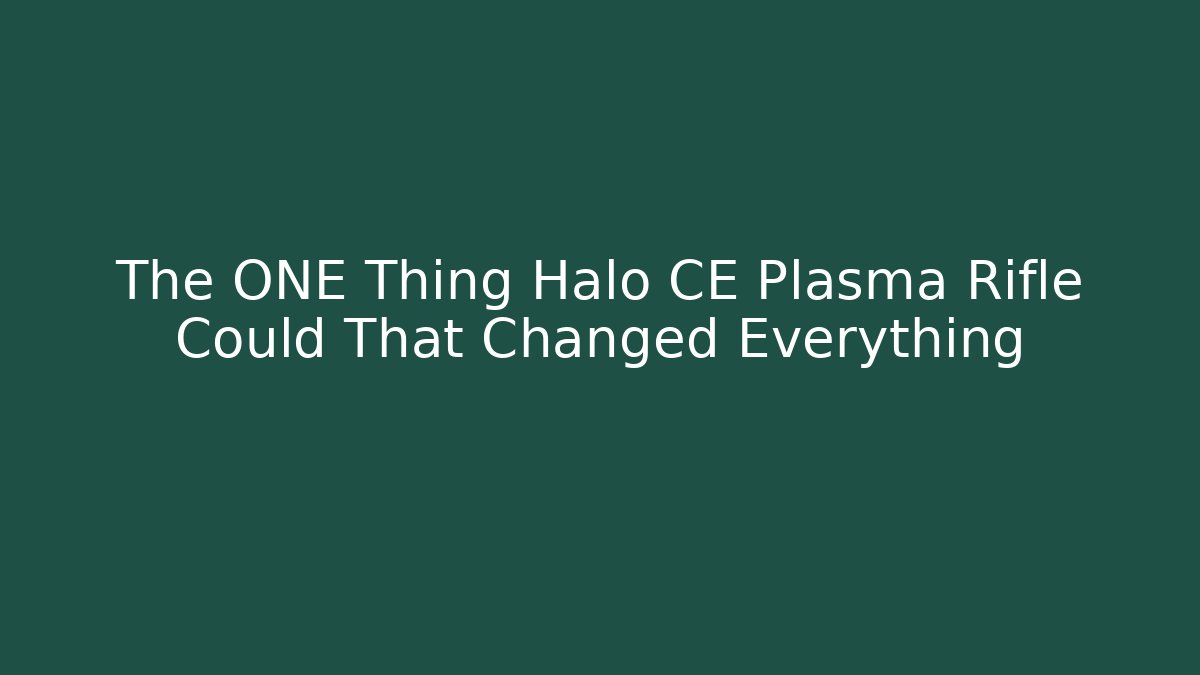 The ONE Thing Halo CE Plasma Rifle Could That Changed Everything